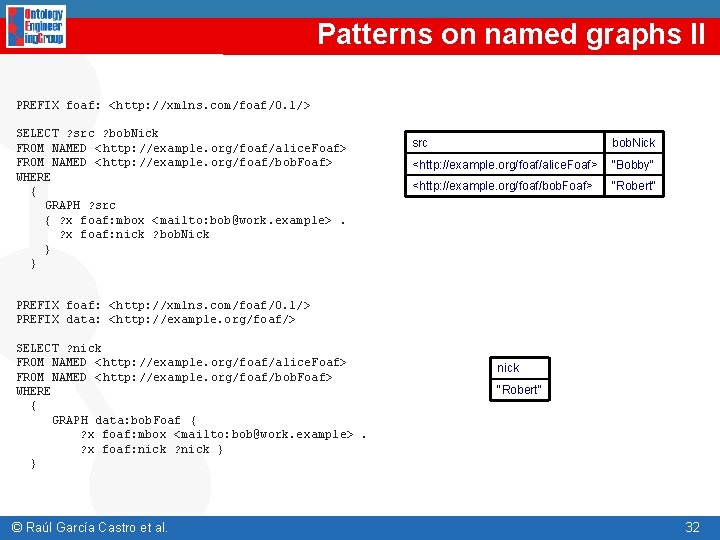 Ontology Engineering Group

Patterns on named graphs II

PREFIX foaf: <http://xmlns.com/foaf/0.1/>

SELECT ?src ?bobNick
FROM NAMED <http://example.org/foaf/aliceFoaf>
FROM NAMED <http://example.org/foaf/bobFoaf>
WHERE
{
GRAPH ?src
{ ?x foaf:mbox <mailto:bob@work.example> .
?x foaf:nick ?bobNick
}
}

| src | bobNick |
|---|---|
| <http://example.org/foaf/aliceFoaf> | "Bobby" |
| <http://example.org/foaf/bobFoaf> | "Robert" |

PREFIX foaf: <http://xmlns.com/foaf/0.1/>
PREFIX data: <http://example.org/foaf/>

SELECT ?nick
FROM NAMED <http://example.org/foaf/aliceFoaf>
FROM NAMED <http://example.org/foaf/bobFoaf>
WHERE
{
GRAPH data:bobFoaf {
?x foaf:mbox <mailto:bob@work.example> .
?x foaf:nick ?nick }
}

| nick |
|---|
| "Robert" |

© Raúl García Castro et al.

32